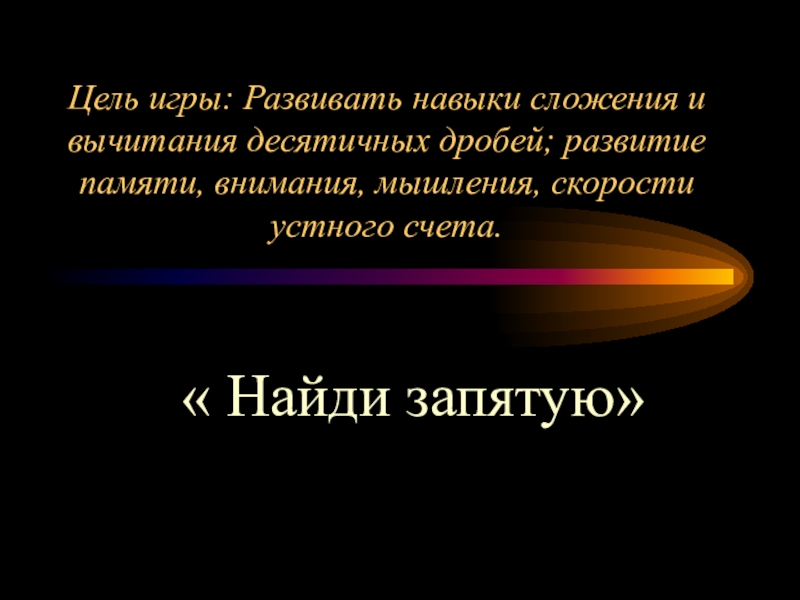 Цель игры: Развивать навыки сложения и вычитания десятичных дробей; развитие памяти, внимания, мышления, скорости устного счета.

« Найди запятую»